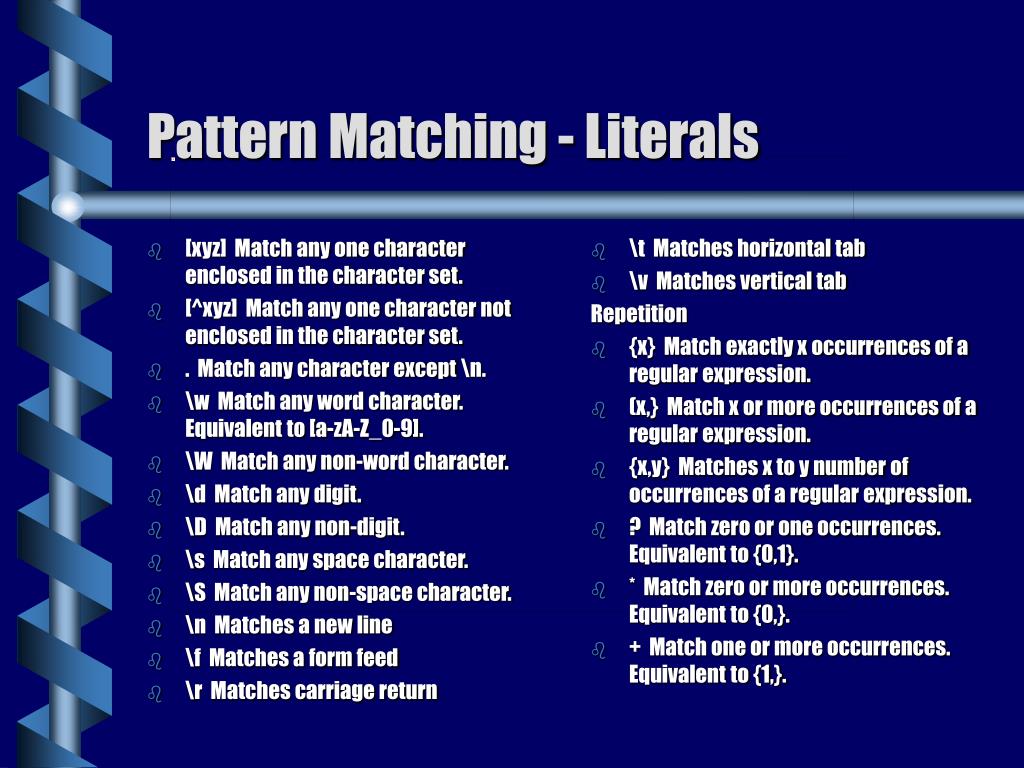 Pattern Matching - Literals

[xyz] Match any one character enclosed in the character set.
[^xyz] Match any one character not enclosed in the character set.
. Match any character except \n.
\w Match any word character. Equivalent to [a-zA-Z_0-9].
\W Match any non-word character.
\d Match any digit.
\D Match any non-digit.
\s Match any space character.
\S Match any non-space character.
\n Matches a new line
\f Matches a form feed
\r Matches carriage return

\t Matches horizontal tab
\v Matches vertical tab
Repetition
{x} Match exactly x occurrences of a regular expression.
(x,} Match x or more occurrences of a regular expression.
{x,y} Matches x to y number of occurrences of a regular expression.
? Match zero or one occurrences. Equivalent to {0,1}.
* Match zero or more occurrences. Equivalent to {0,}.
+ Match one or more occurrences. Equivalent to {1,}.